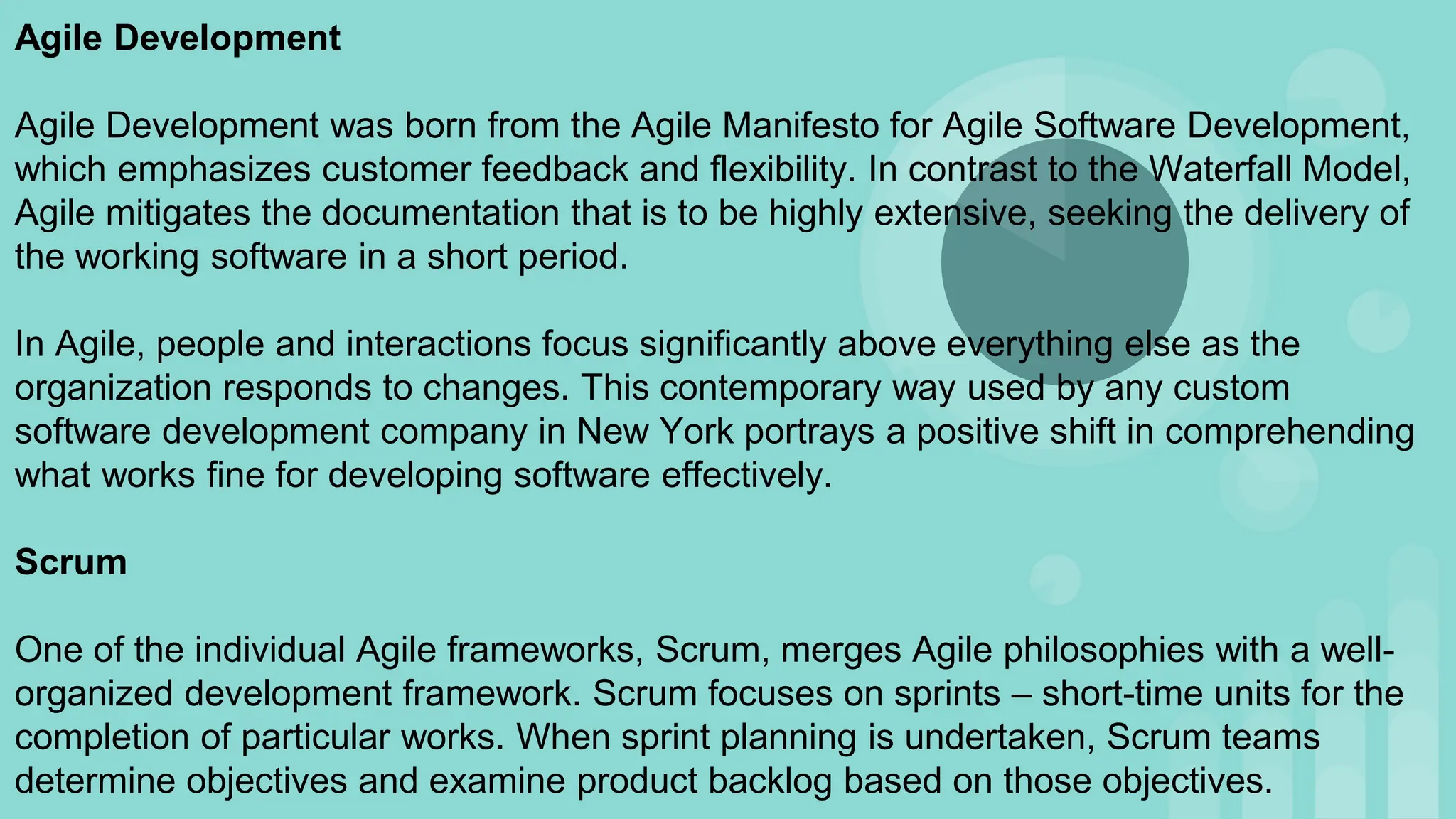 Agile Development

Agile Development was born from the Agile Manifesto for Agile Software Development, which emphasizes customer feedback and flexibility. In contrast to the Waterfall Model, Agile mitigates the documentation that is to be highly extensive, seeking the delivery of the working software in a short period.

In Agile, people and interactions focus significantly above everything else as the organization responds to changes. This contemporary way used by any custom software development company in New York portrays a positive shift in comprehending what works fine for developing software effectively.

Scrum

One of the individual Agile frameworks, Scrum, merges Agile philosophies with a well-organized development framework. Scrum focuses on sprints – short-time units for the completion of particular works. When sprint planning is undertaken, Scrum teams determine objectives and examine product backlog based on those objectives.